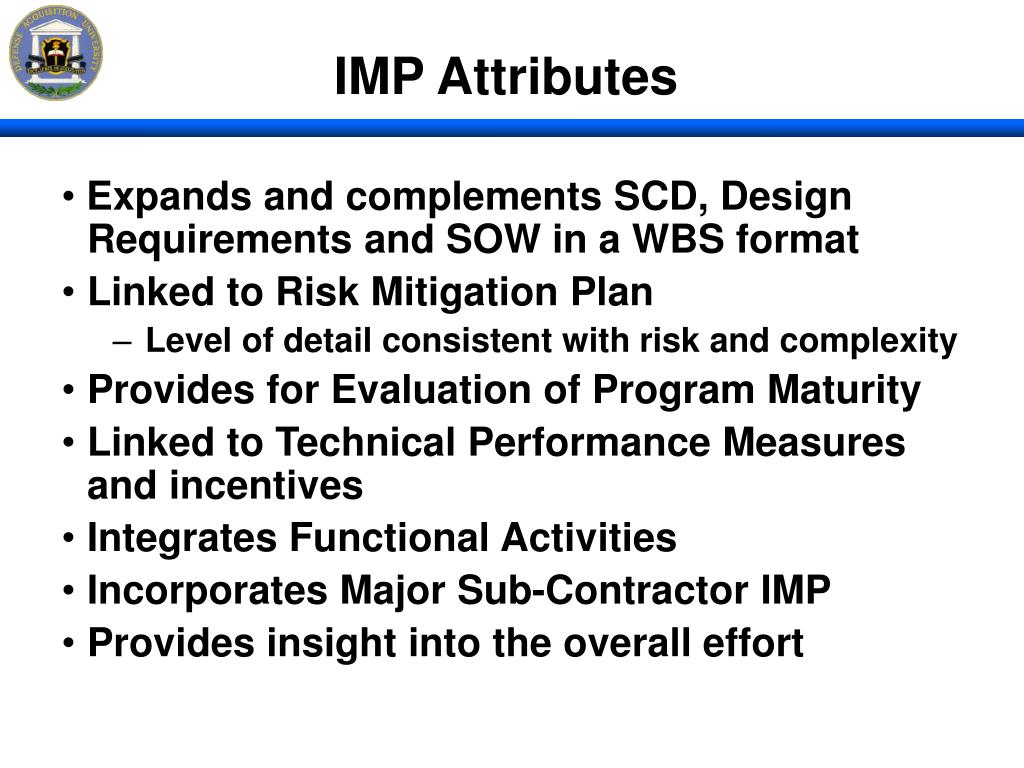 DEFENSE ACQUISITION UNIVERSITY

IMP Attributes

• Expands and complements SCD, Design Requirements and SOW in a WBS format
• Linked to Risk Mitigation Plan
– Level of detail consistent with risk and complexity
• Provides for Evaluation of Program Maturity
• Linked to Technical Performance Measures and incentives
• Integrates Functional Activities
• Incorporates Major Sub-Contractor IMP
• Provides insight into the overall effort